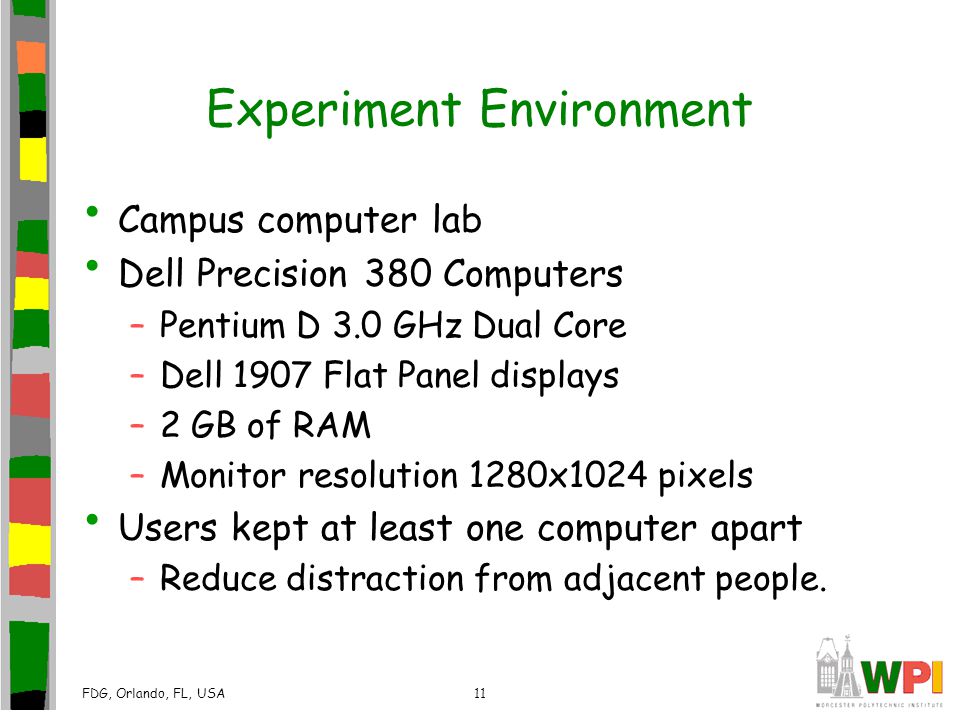 Experiment Environment

• Campus computer lab
• Dell Precision 380 Computers
– Pentium D 3.0 GHz Dual Core
– Dell 1907 Flat Panel displays
– 2 GB of RAM
– Monitor resolution 1280x1024 pixels
• Users kept at least one computer apart
– Reduce distraction from adjacent people.

FDG, Orlando, FL, USA

11

WPI
WORCESTER POLYTECHNIC INSTITUTE